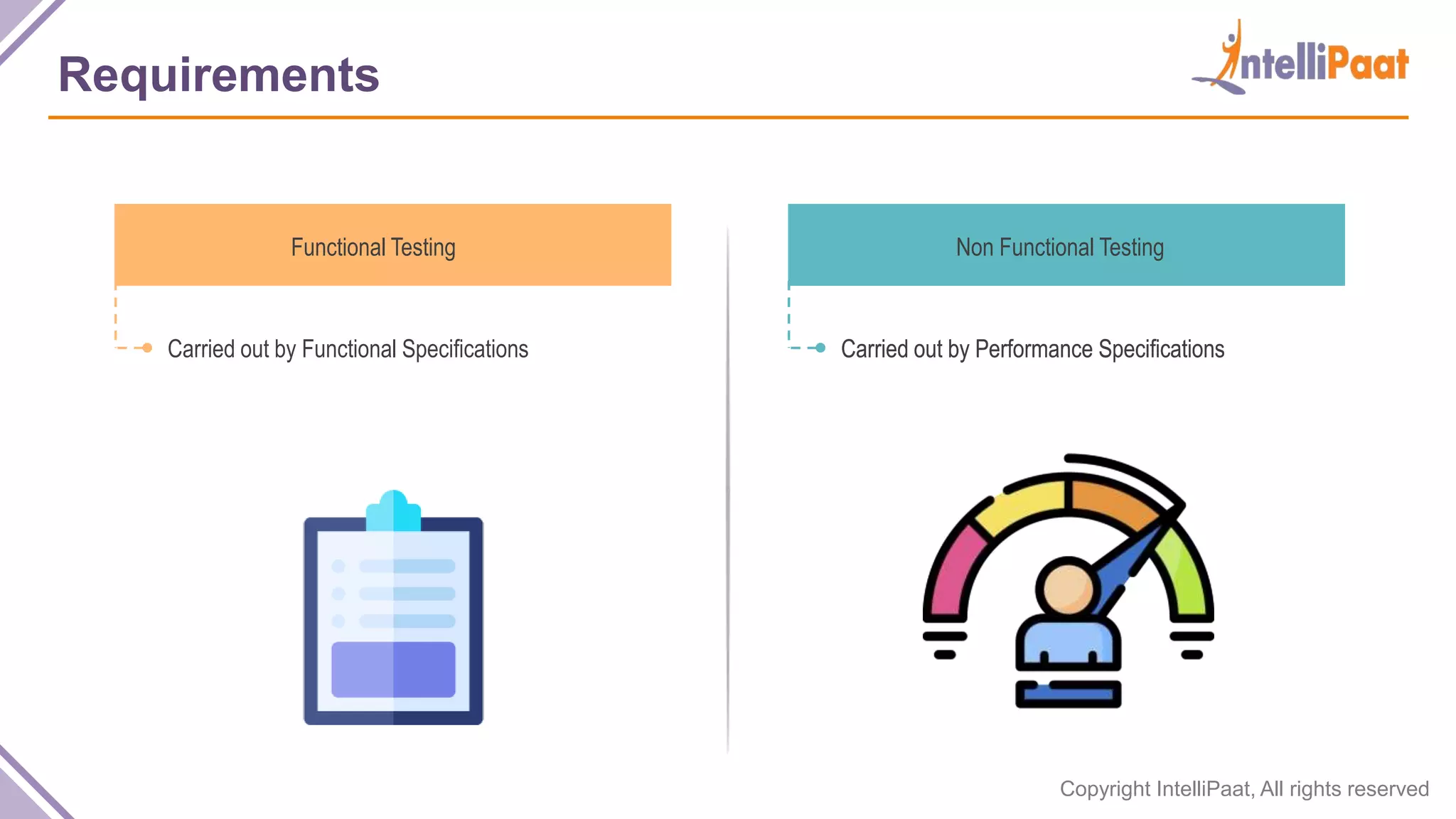 Requirements

IntelliPaat

Functional Testing

Carried out by Functional Specifications

Non Functional Testing

Carried out by Performance Specifications

Copyright IntelliPaat, All rights reserved